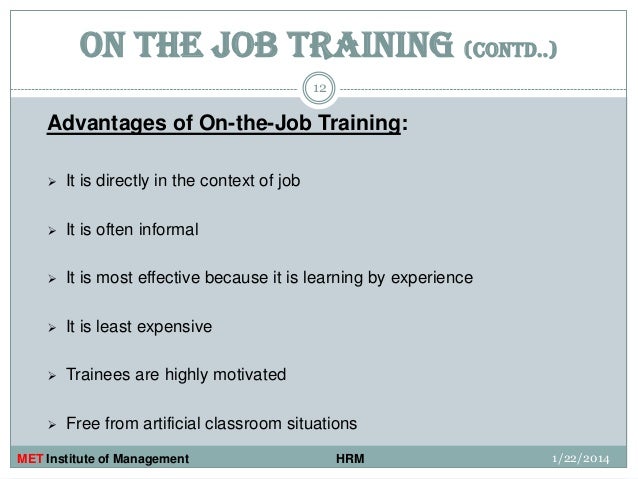 ON THE JOB TRAINING (CONTD..)

12

Advantages of On-the-Job Training:

➢ It is directly in the context of job

➢ It is often informal

➢ It is most effective because it is learning by experience

➢ It is least expensive

➢ Trainees are highly motivated

➢ Free from artificial classroom situations

MET Institute of Management HRM 1/22/2014